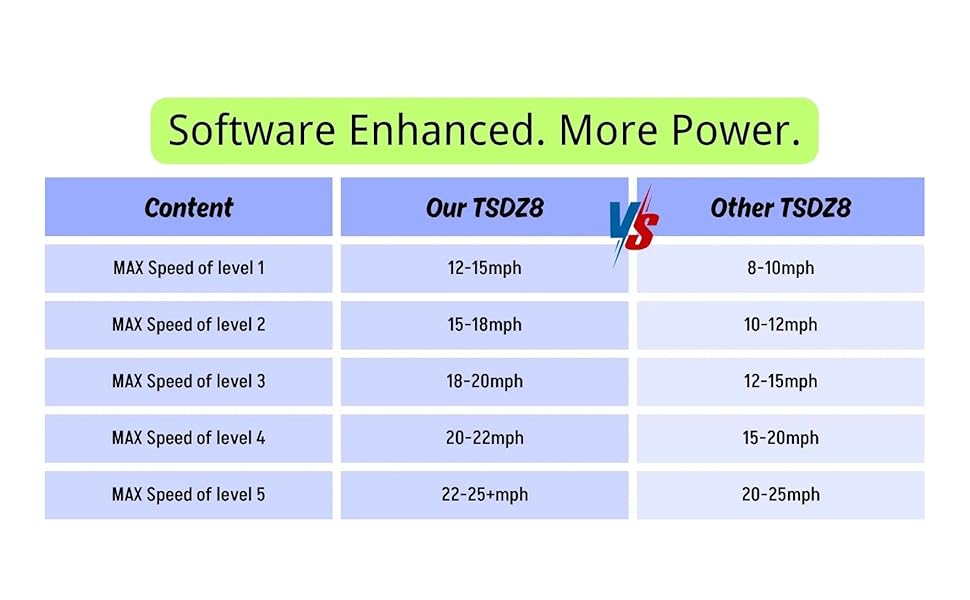 Software Enhanced. More Power.

VS

| Content | Our TSDZ8 | Other TSDZ8 |
|---|---|---|
| MAX Speed of level 1 | 12-15mph | 8-10mph |
| MAX Speed of level 2 | 15-18mph | 10-12mph |
| MAX Speed of level 3 | 18-20mph | 12-15mph |
| MAX Speed of level 4 | 20-22mph | 15-20mph |
| MAX Speed of level 5 | 22-25+mph | 20-25mph |